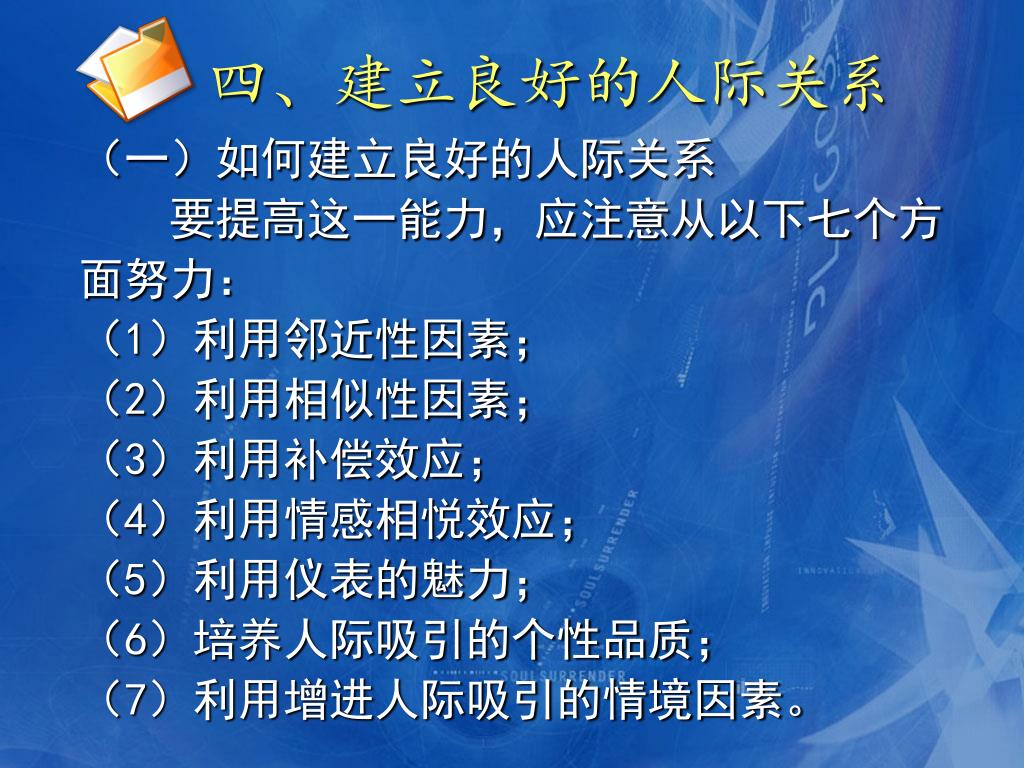 四、建立良好的人际关系

（一）如何建立良好的人际关系

要提高这一能力，应注意从以下七个方面努力：

（1）利用邻近性因素；

（2）利用相似性因素；

（3）利用补偿效应；

（4）利用情感相悦效应；

（5）利用仪表的魅力；

（6）培养人际吸引的个性品质；

（7）利用增进人际吸引的情境因素。